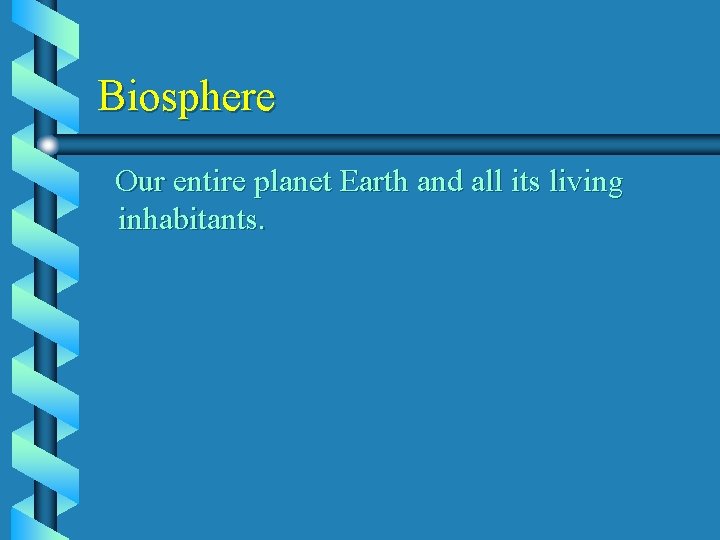 Biosphere

Our entire planet Earth and all its living inhabitants.